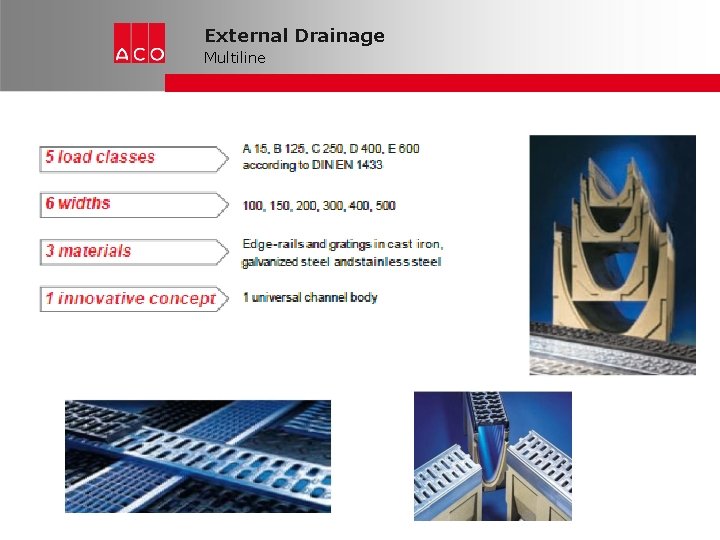 ACO

External Drainage
Multiline

5 load classes

A 15, B 125, C 250, D 400, E 600 according to DIN EN 1433

6 widths

100, 150, 200, 300, 400, 500

3 materials

Edge-rails and gratings in cast iron, galvanized steel and stainless steel

1 innovative concept

1 universal channel body